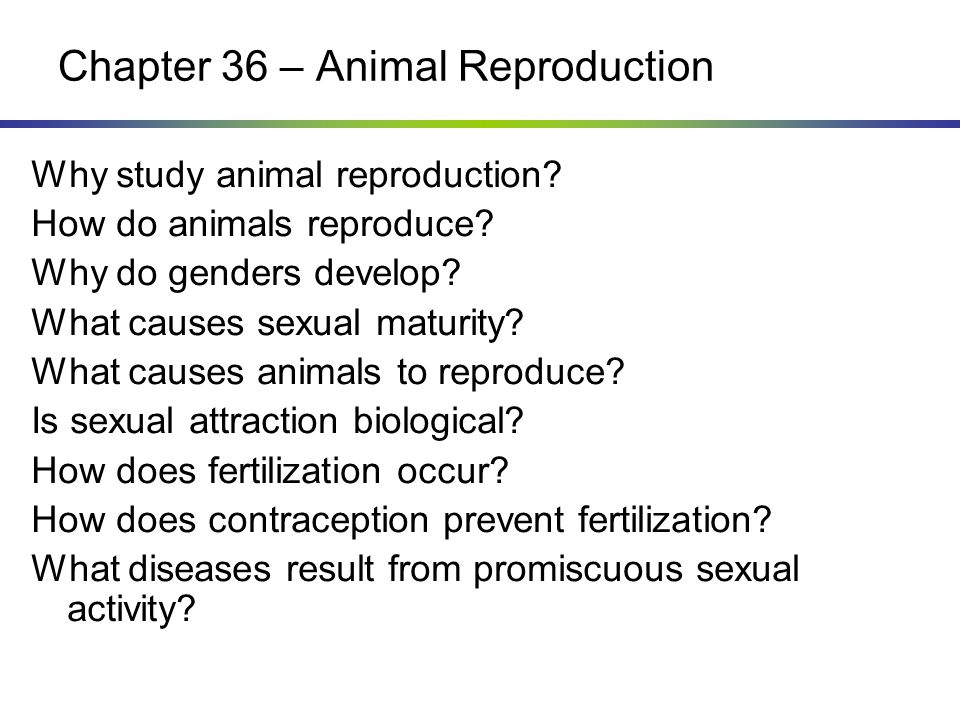 Chapter 36 – Animal Reproduction

Why study animal reproduction?
How do animals reproduce?
Why do genders develop?
What causes sexual maturity?
What causes animals to reproduce?
Is sexual attraction biological?
How does fertilization occur?
How does contraception prevent fertilization?
What diseases result from promiscuous sexual activity?